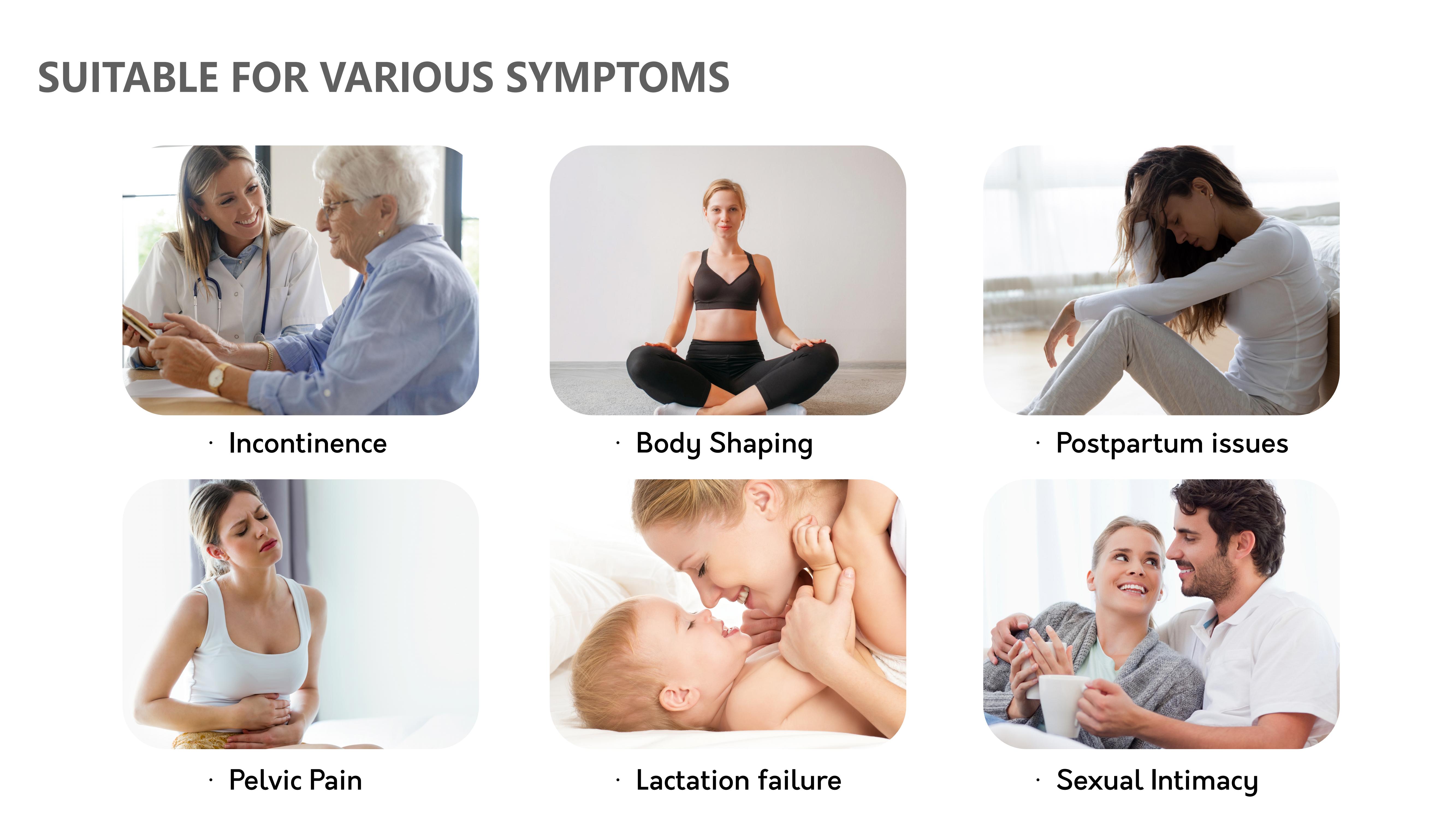 SUITABLE FOR VARIOUS SYMPTOMS

· Incontinence

· Body Shaping

· Postpartum issues

· Pelvic Pain

· Lactation failure

· Sexual Intimacy